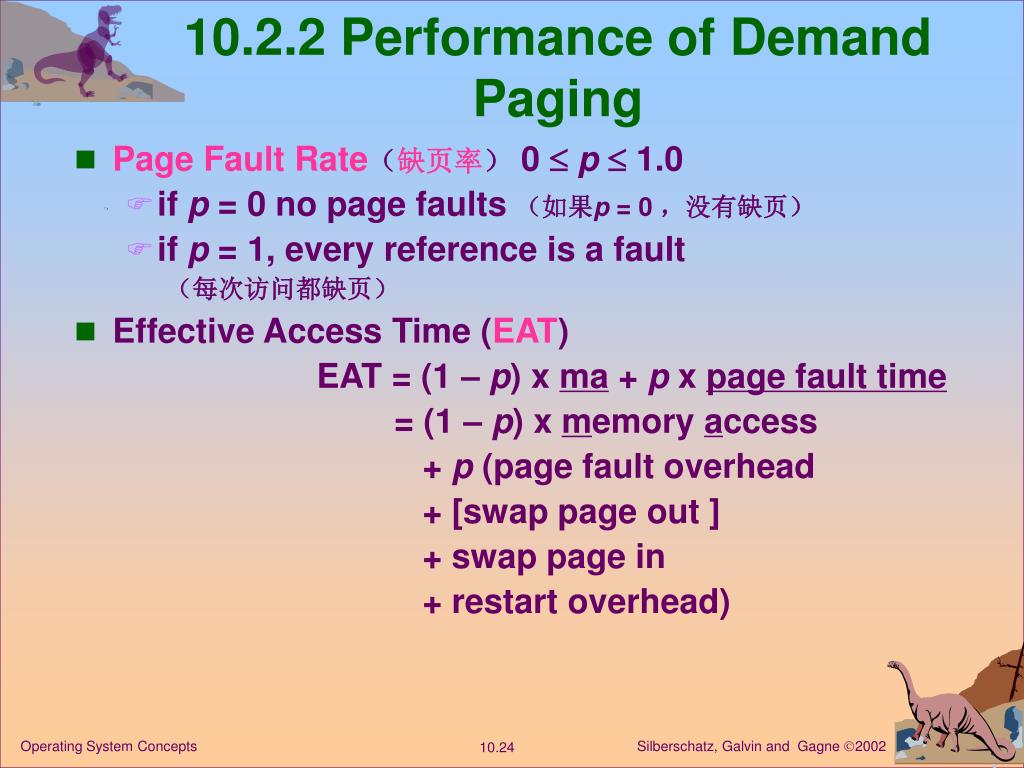 10.2.2 Performance of Demand Paging

Page Fault Rate（缺页率） $0 \leq p \leq 1.0$

if $p = 0$ no page faults （如果$p = 0$，没有缺页）

if $p = 1$, every reference is a fault （每次访问都缺页）

Effective Access Time (EAT)

EAT = (1 – $p$) x ma + $p$ x page fault time

= (1 – $p$) x memory access

+ $p$ (page fault overhead

+ [swap page out ]

+ swap page in

+ restart overhead)

Operating System Concepts

10.24

Silberschatz, Galvin and Gagne ©2002